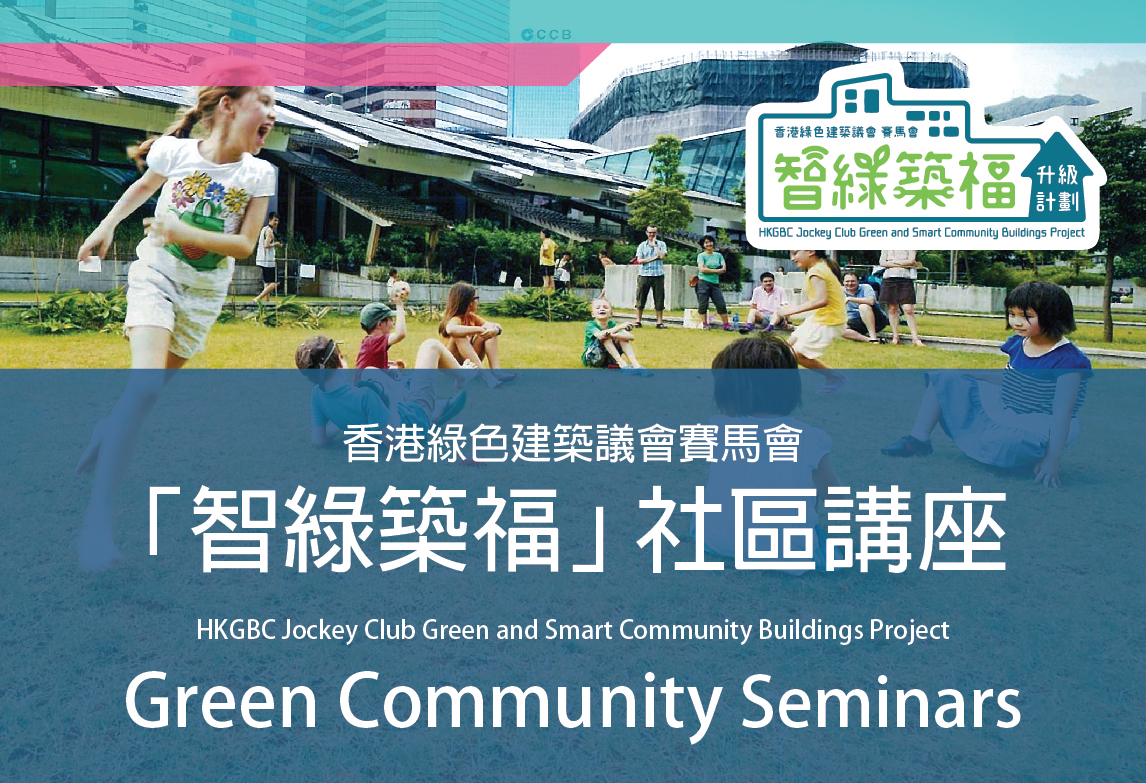 CCB

香港綠色建築議會 賽馬會
智綠築福 升級計劃
HKGBC Jockey Club Green and Smart Community Buildings Project

香港綠色建築議會賽馬會
「智綠築福」社區講座
HKGBC Jockey Club Green and Smart Community Buildings Project
Green Community Seminars